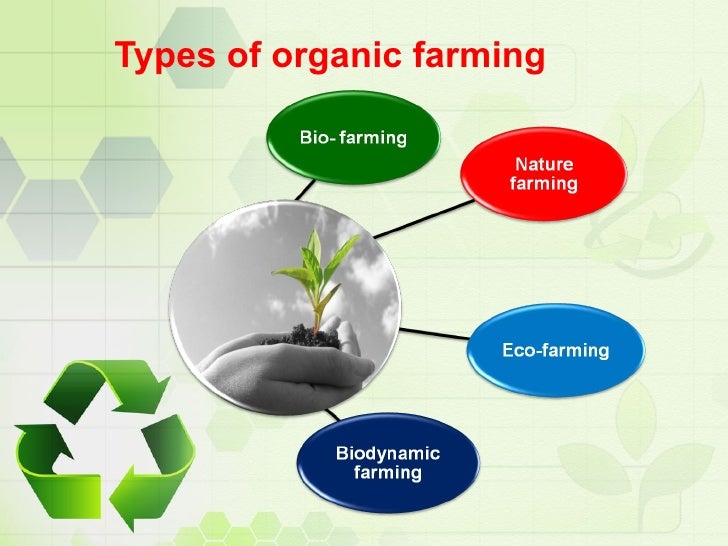 Types of organic farming

Bio- farming

Nature farming

Eco-farming

Biodynamic farming